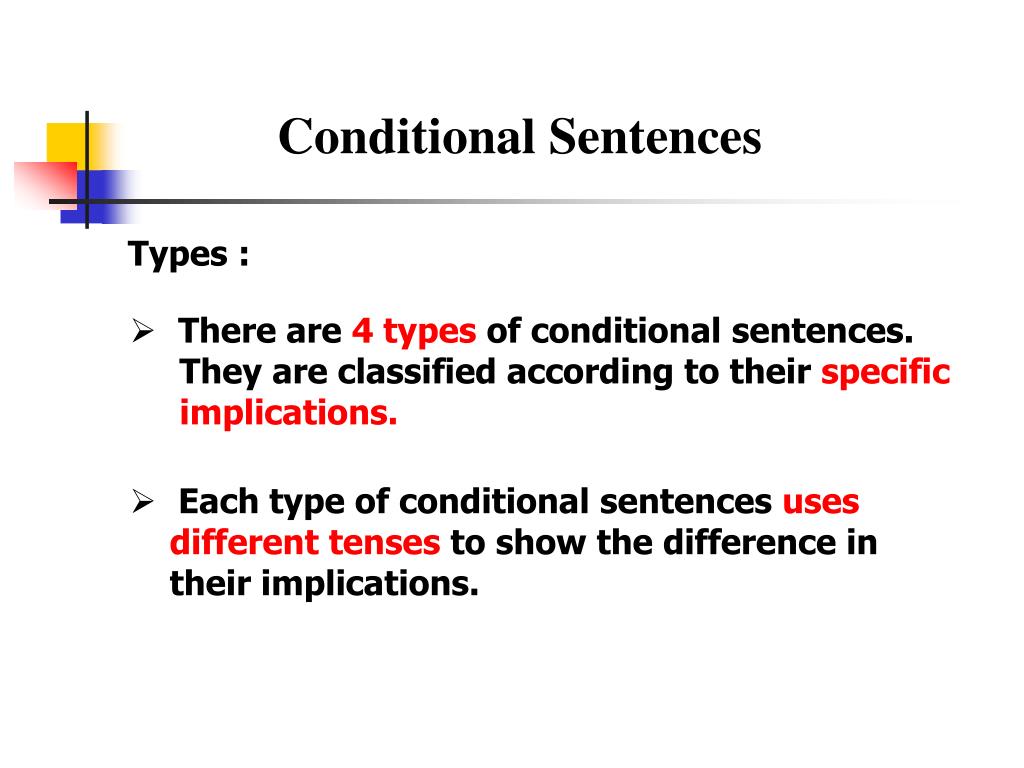 Conditional Sentences

Types :

➢ There are 4 types of conditional sentences. They are classified according to their specific implications.

➢ Each type of conditional sentences uses different tenses to show the difference in their implications.